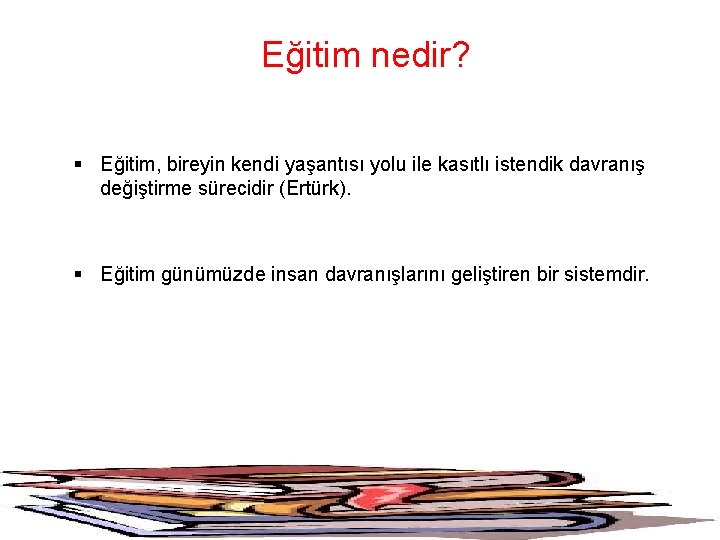 Eğitim nedir?

▪ Eğitim, bireyin kendi yaşantısı yolu ile kasıtlı istendik davranış değiştirme sürecidir (Ertürk).

▪ Eğitim günümüzde insan davranışlarını geliştiren bir sistemdir.